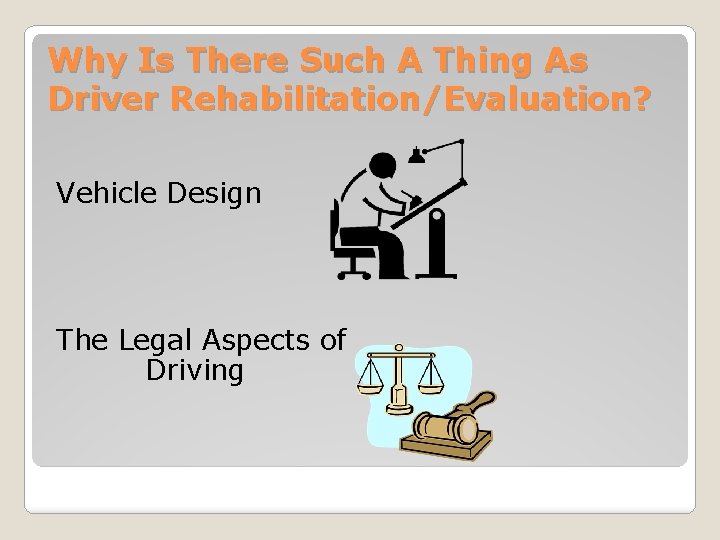 Why Is There Such A Thing As Driver Rehabilitation/Evaluation?

Vehicle Design

The Legal Aspects of Driving